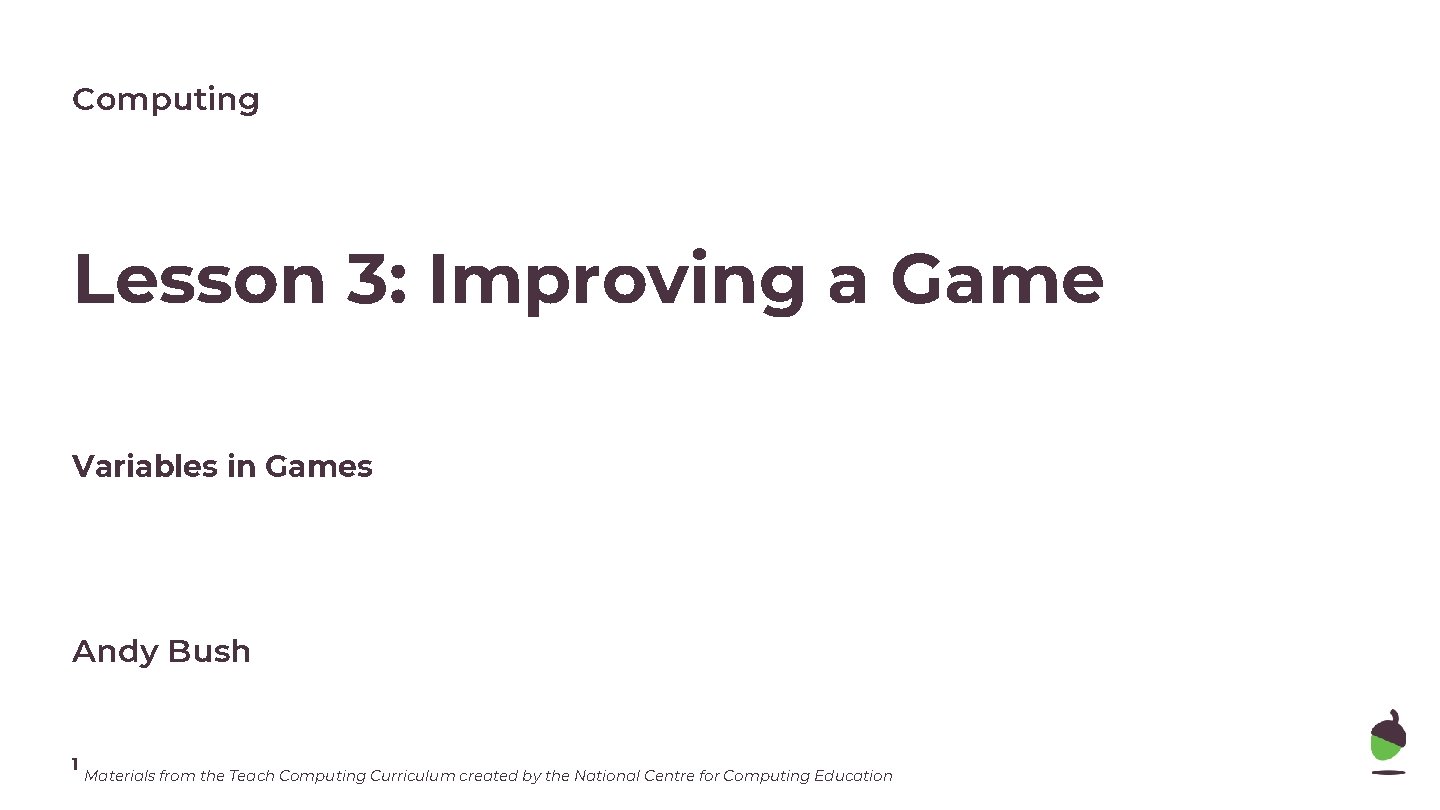 Computing

Lesson 3: Improving a Game

Variables in Games

Andy Bush

1 Materials from the Teach Computing Curriculum created by the National Centre for Computing Education